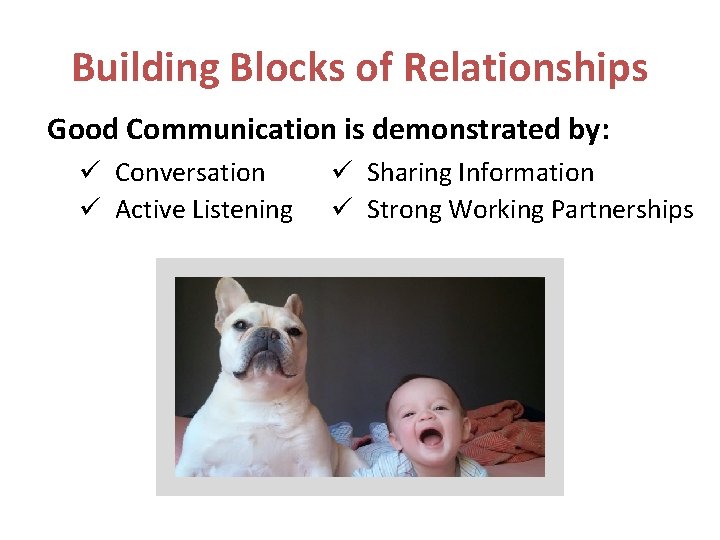 Building Blocks of Relationships

Good Communication is demonstrated by:

✓ Conversation
✓ Active Listening

✓ Sharing Information
✓ Strong Working Partnerships